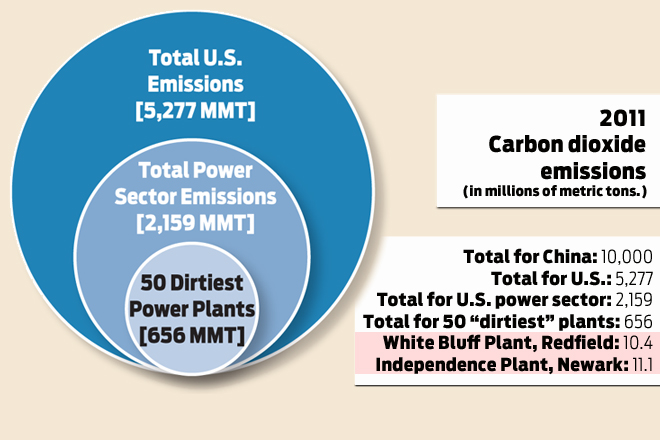 Total U.S. Emissions [5,277 MMT]

Total Power Sector Emissions [2,159 MMT]

50 Dirtiest Power Plants [656 MMT]

2011
Carbon dioxide emissions
(in millions of metric tons.)

Total for China: 10,000
Total for U.S.: 5,277
Total for U.S. power sector: 2,159
Total for 50 "dirtiest" plants: 656
White Bluff Plant, Redfield: 10.4
Independence Plant, Newark: 11.1